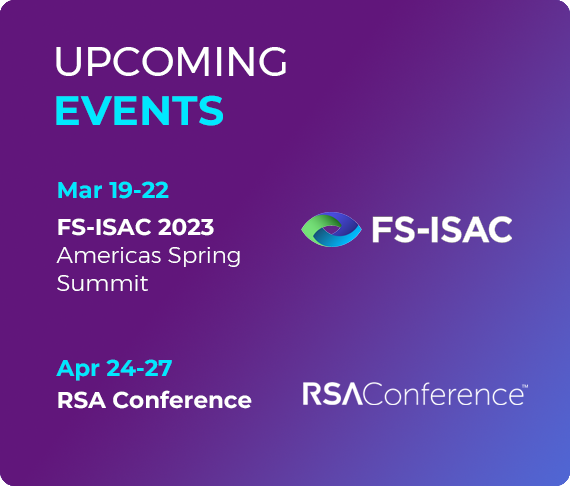 UPCOMING
EVENTS

Mar 19-22
FS-ISAC 2023
Americas Spring Summit

FS-ISAC

Apr 24-27
RSA Conference

RSAConference™